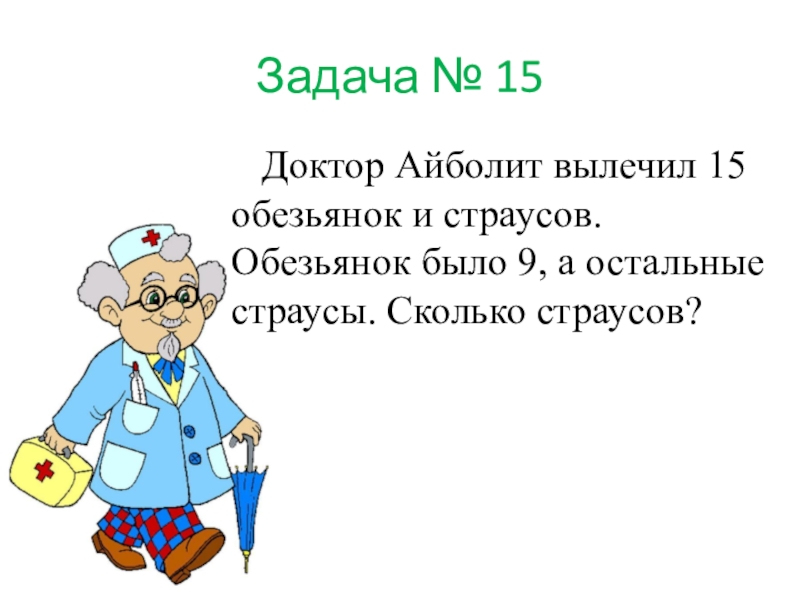 Задача № 15

Доктор Айболит вылечил 15 обезьянок и страусов. Обезьянок было 9, а остальные страусы. Сколько страусов?